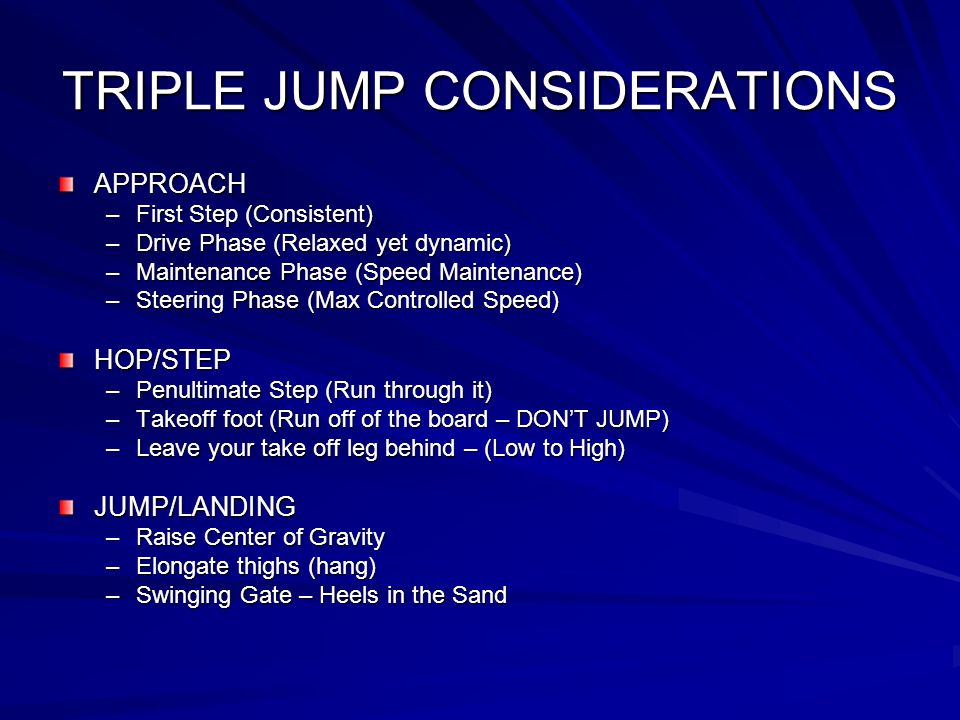 TRIPLE JUMP CONSIDERATIONS

APPROACH
– First Step (Consistent)
– Drive Phase (Relaxed yet dynamic)
– Maintenance Phase (Speed Maintenance)
– Steering Phase (Max Controlled Speed)

HOP/STEP
– Penultimate Step (Run through it)
– Takeoff foot (Run off of the board – DON'T JUMP)
– Leave your take off leg behind – (Low to High)

JUMP/LANDING
– Raise Center of Gravity
– Elongate thighs (hang)
– Swinging Gate – Heels in the Sand